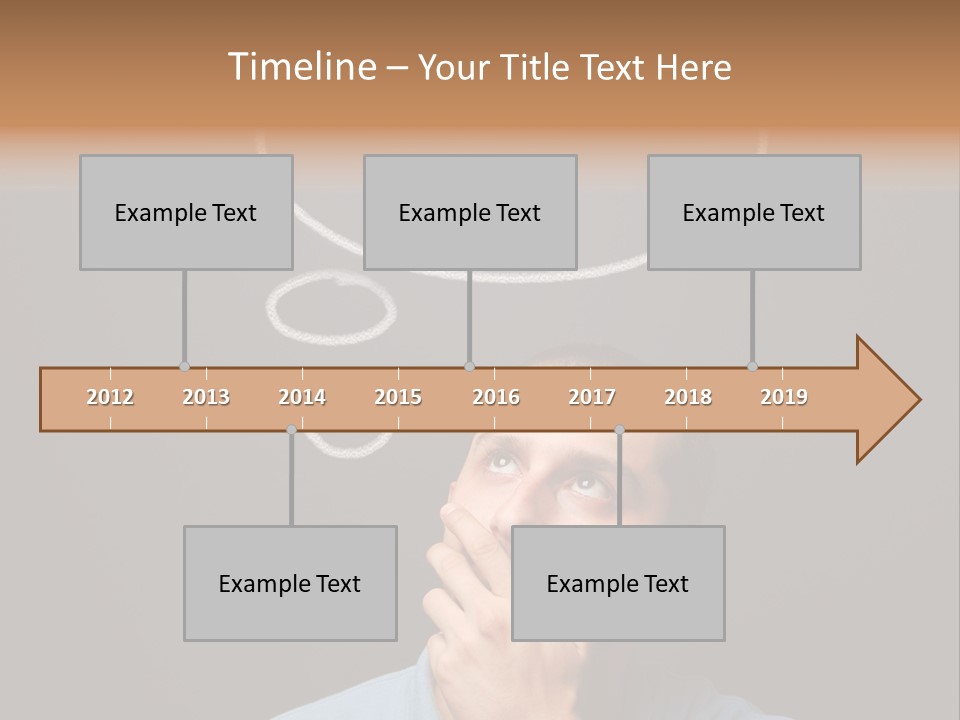 Timeline – Your Title Text Here

Example Text

Example Text

Example Text

2012 2013 2014 2015 2016 2017 2018 2019

Example Text

Example Text